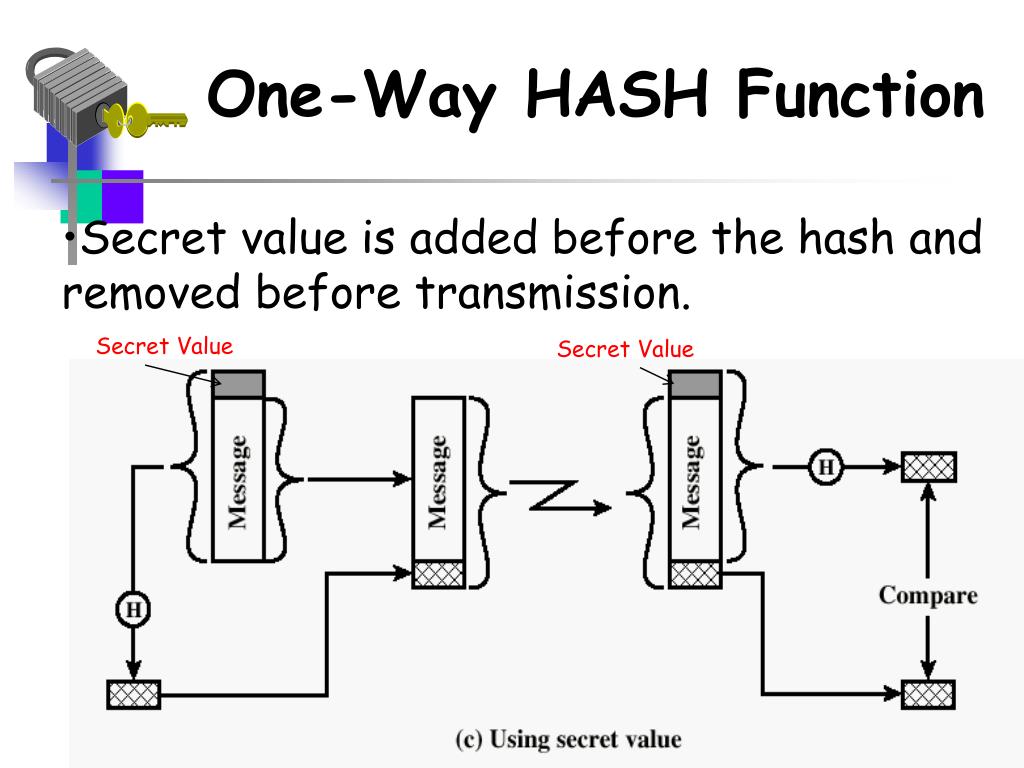 One-Way HASH Function

•Secret value is added before the hash and removed before transmission.

Secret Value

Secret Value

Message

Message

Message

H

H

Compare

(c) Using secret value